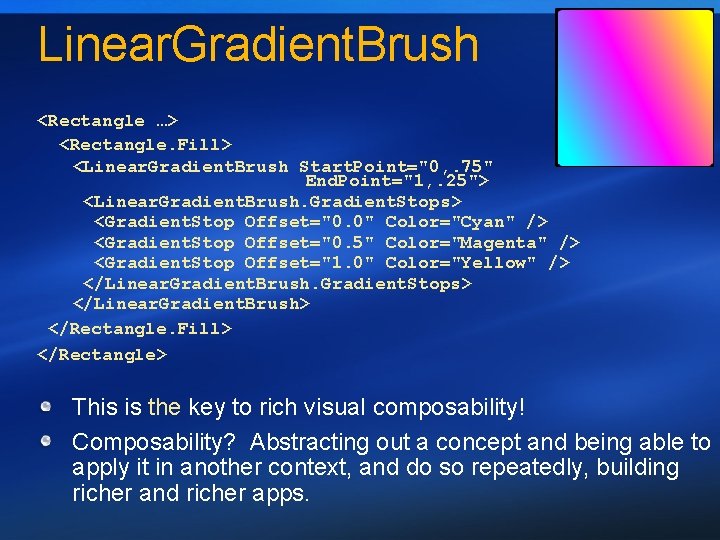 LinearGradientBrush

<Rectangle …>
<Rectangle.Fill>
<LinearGradientBrush StartPoint="0,.75" EndPoint="1,.25">
<LinearGradientBrush.GradientStops>
<GradientStop Offset="0.0" Color="Cyan" />
<GradientStop Offset="0.5" Color="Magenta" />
<GradientStop Offset="1.0" Color="Yellow" />
</LinearGradientBrush.GradientStops>
</LinearGradientBrush>
</Rectangle.Fill>
</Rectangle>

This is the key to rich visual composability!

Composability? Abstracting out a concept and being able to apply it in another context, and do so repeatedly, building richer and richer apps.